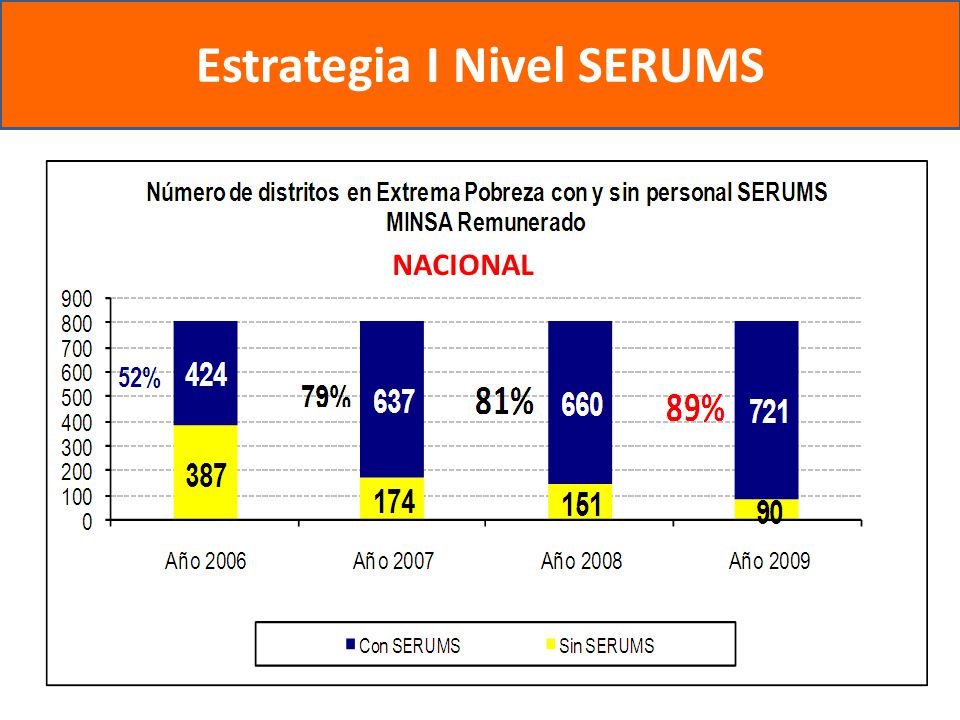 Estrategia I Nivel SERUMS

Número de distritos en Extrema Pobreza con y sin personal SERUMS MINSA Remunerado

NACIONAL

900
800
700
600
500
400
300
200
100
0

52%
424
387

79%
637
174

81%
660
151

89%
721
90

Año 2006
Año 2007
Año 2008
Año 2009

Con SERUMS
Sin SERUMS